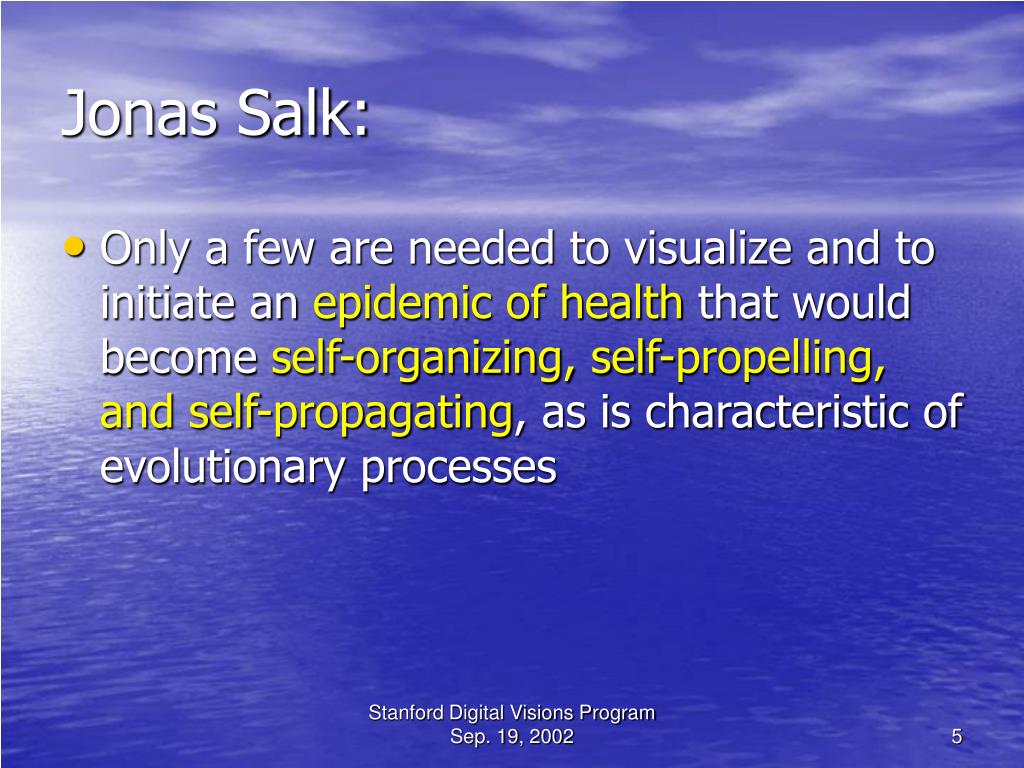 Jonas Salk:

• Only a few are needed to visualize and to initiate an epidemic of health that would become self-organizing, self-propelling, and self-propagating, as is characteristic of evolutionary processes

Stanford Digital Visions Program
Sep. 19, 2002

5